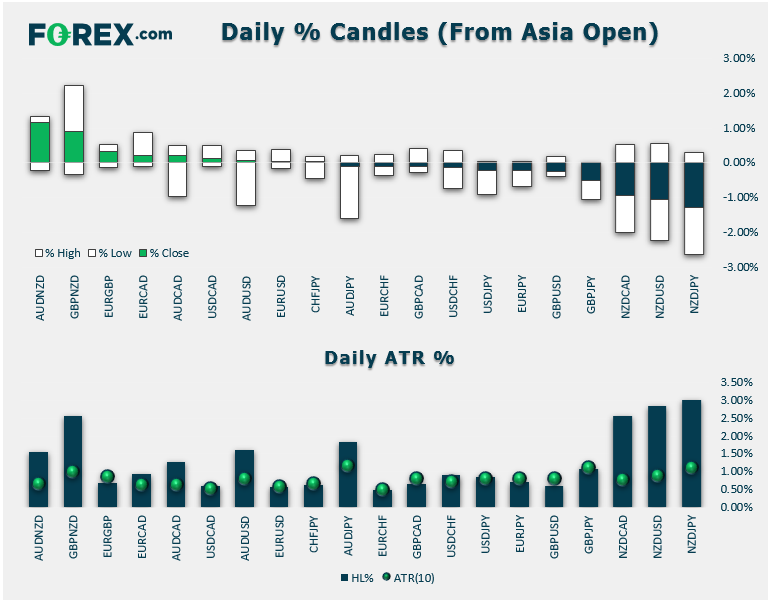 FOREX.com

Daily % Candles (From Asia Open)

3.00%
2.00%
1.00%
0.00%
-1.00%
-2.00%
-3.00%

% High % Low % Close

AUDNZD GBPNZD EURGBP EURCAD AUDCAD USDCAD AUDUSD EURUSD CHFJPY AUDJPY EURCHF GBPCAD USDCHF USDJPY EURJPY GBPUSD GBPJPY NZDCAD NZDUSD NZDJPY

Daily ATR %

3.50%
3.00%
2.50%
2.00%
1.50%
1.00%
0.50%
0.00%

AUDNZD GBPNZD EURGBP EURCAD AUDCAD USDCAD AUDUSD EURUSD CHFJPY AUDJPY EURCHF GBPCAD USDCHF USDJPY EURJPY GBPUSD GBPJPY NZDCAD NZDUSD NZDJPY

HL% ATR(10)